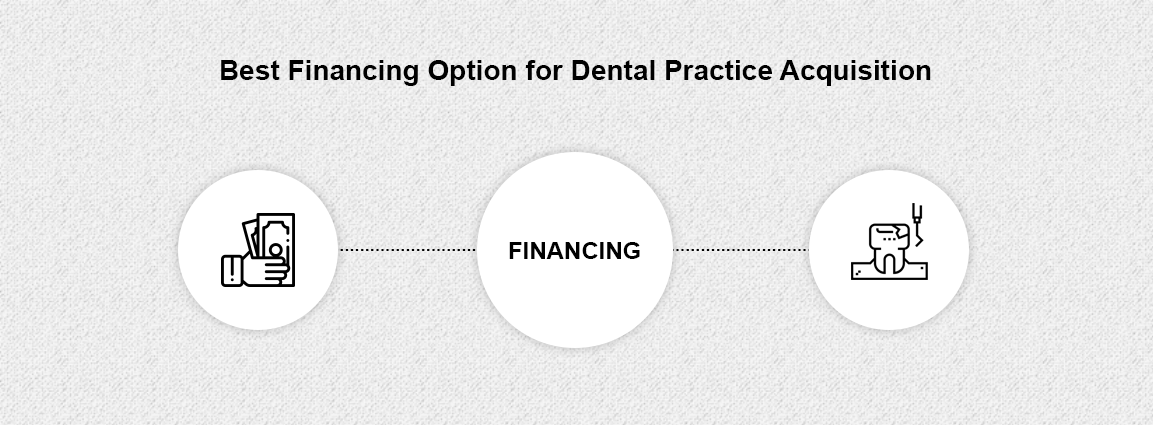 Best Financing Option for Dental Practice Acquisition

FINANCING